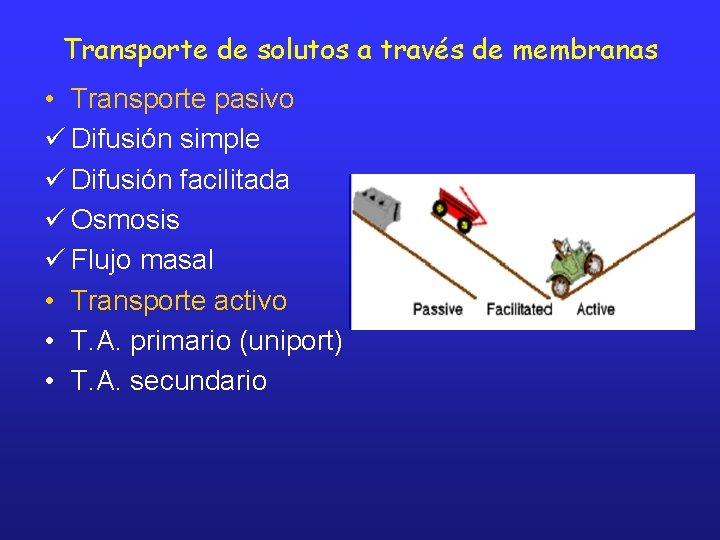 Transporte de solutos a través de membranas

• Transporte pasivo
✓ Difusión simple
✓ Difusión facilitada
✓ Osmosis
✓ Flujo masal
• Transporte activo
• T.A. primario (uniport)
• T.A. secundario

Passive Facilitated Active